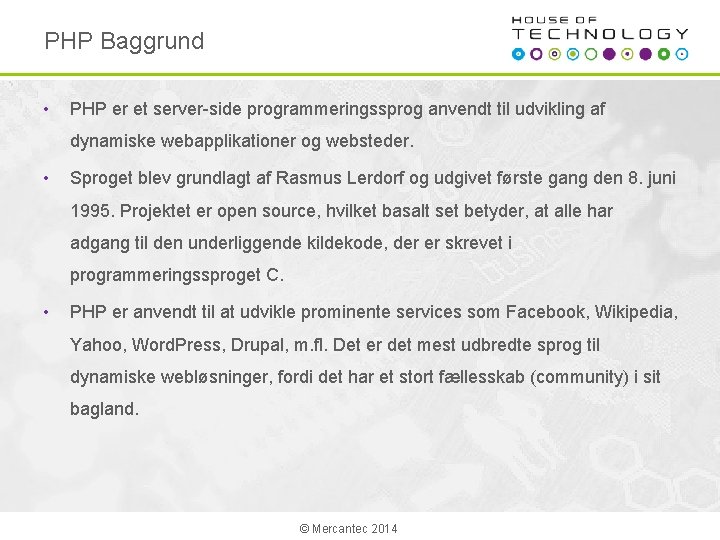 PHP Baggrund

HOUSE OF
TECHNOLOGY

• PHP er et server-side programmeringssprog anvendt til udvikling af dynamiske webapplikationer og websteder.

• Sproget blev grundlagt af Rasmus Lerdorf og udgivet første gang den 8. juni 1995. Projektet er open source, hvilket basalt set betyder, at alle har adgang til den underliggende kildekode, der er skrevet i programmeringssproget C.

• PHP er anvendt til at udvikle prominente services som Facebook, Wikipedia, Yahoo, WordPress, Drupal, m.fl. Det er det mest udbredte sprog til dynamiske webløsninger, fordi det har et stort fællesskab (community) i sit bagland.

© Mercantec 2014